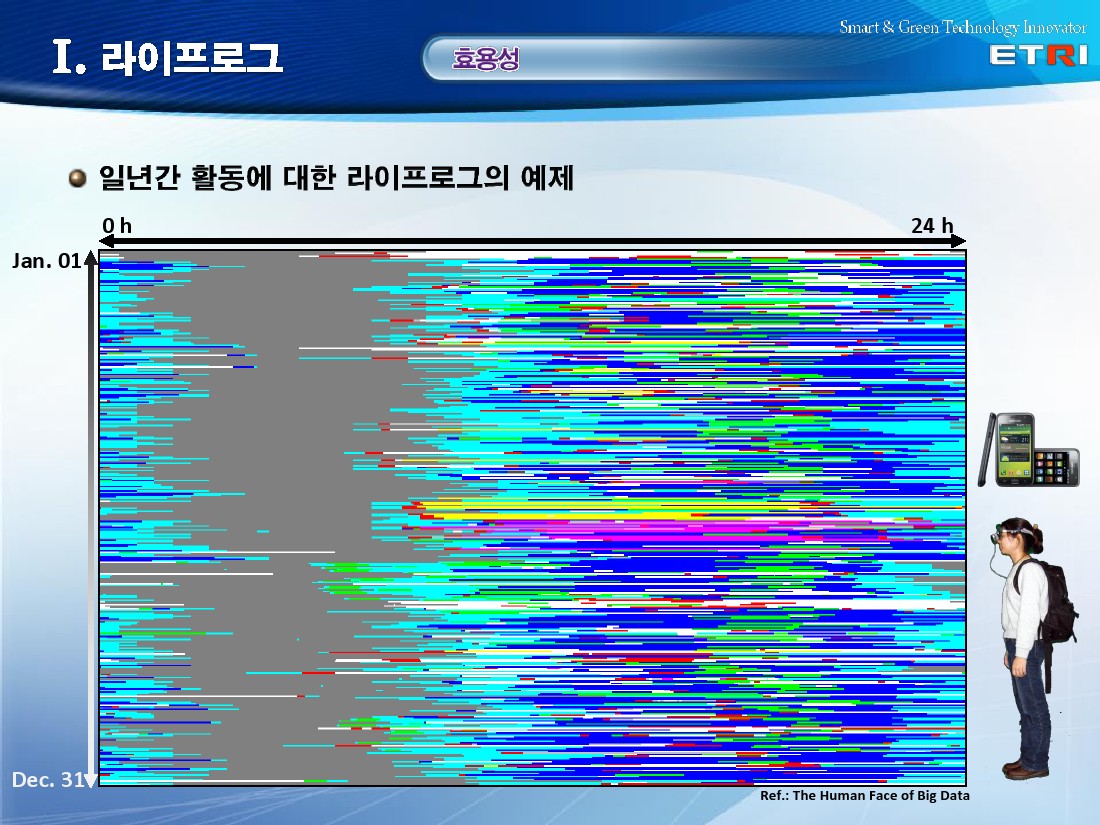 I. 라이프로그

효용성

Smart & Green Technology Innovator
ETRI

일년간 활동에 대한 라이프로그의 예제

0 h

24 h

Jan. 01

Dec. 31

Ref.: The Human Face of Big Data